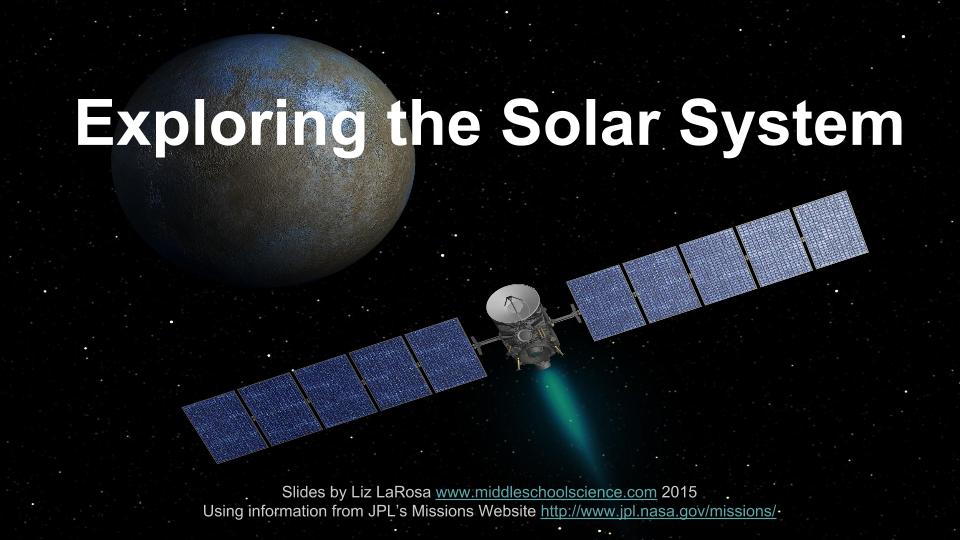 Exploring the Solar System

Slides by Liz LaRosa www.middleschoolscience.com 2015
Using information from JPL's Missions Website http://www.jpl.nasa.gov/missions/